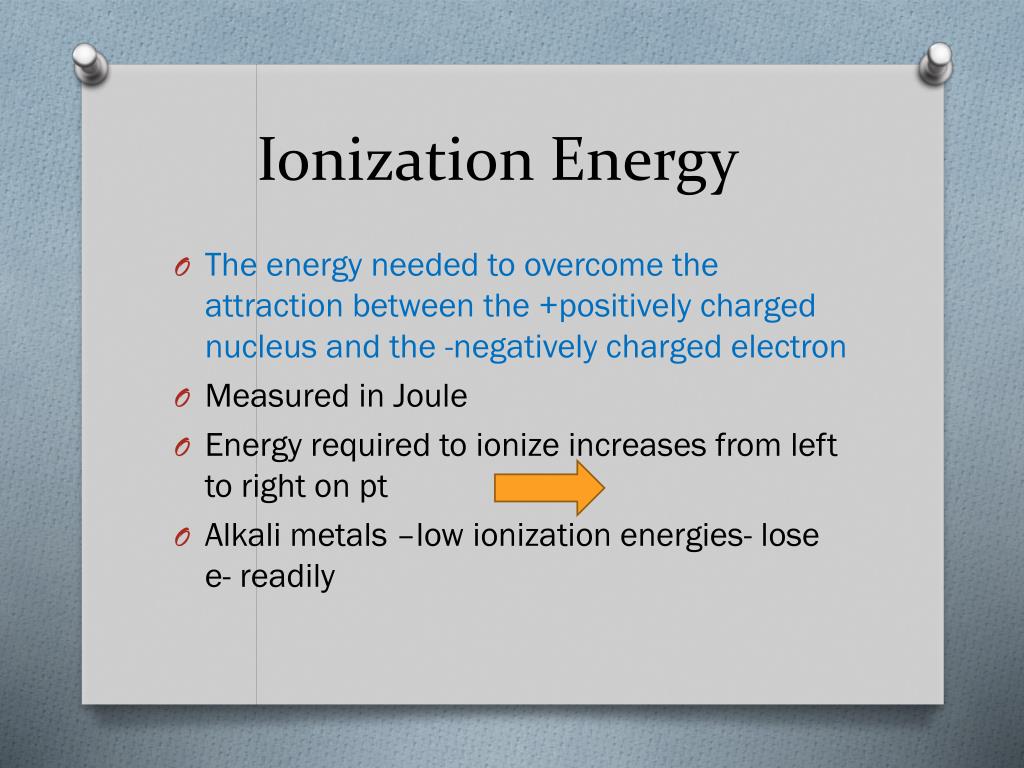 Ionization Energy

O The energy needed to overcome the attraction between the +positively charged nucleus and the -negatively charged electron

O Measured in Joule

O Energy required to ionize increases from left to right on pt

O Alkali metals –low ionization energies- lose e- readily